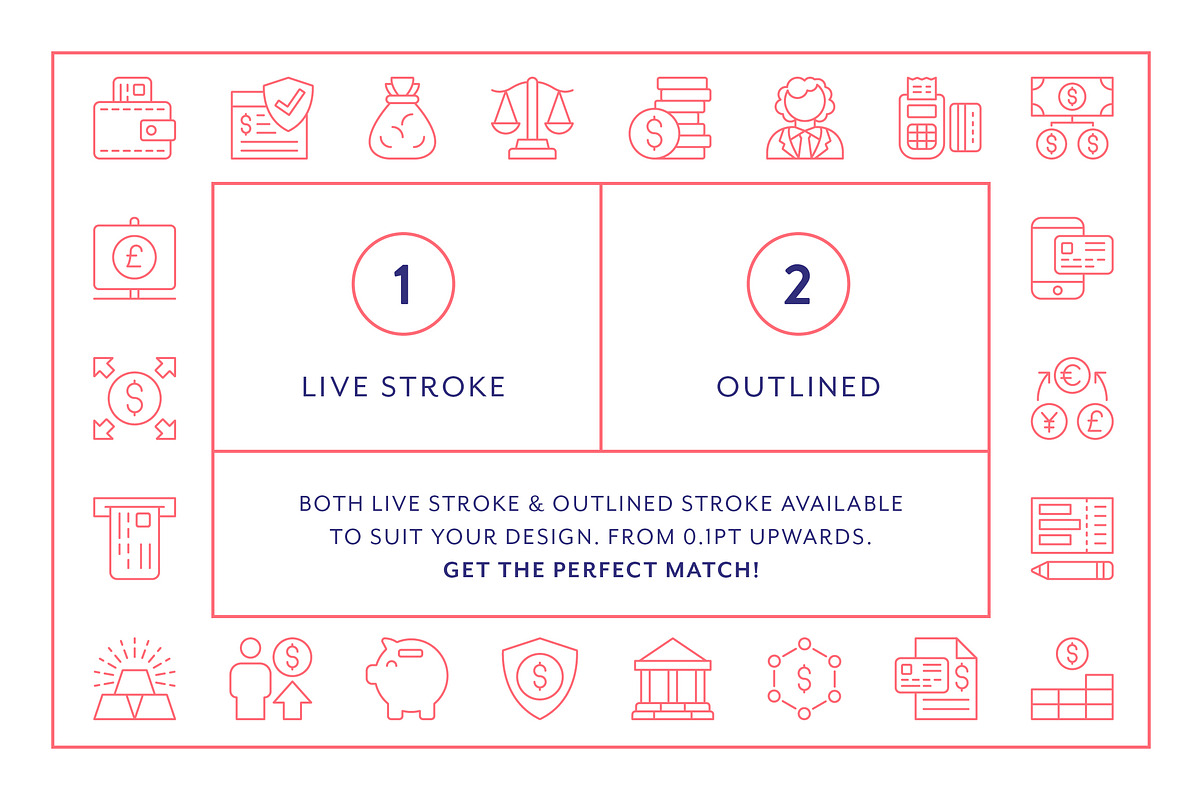 1

LIVE STROKE

2

OUTLINED

BOTH LIVE STROKE & OUTLINED STROKE AVAILABLE TO SUIT YOUR DESIGN. FROM 0.1PT UPWARDS.
GET THE PERFECT MATCH!